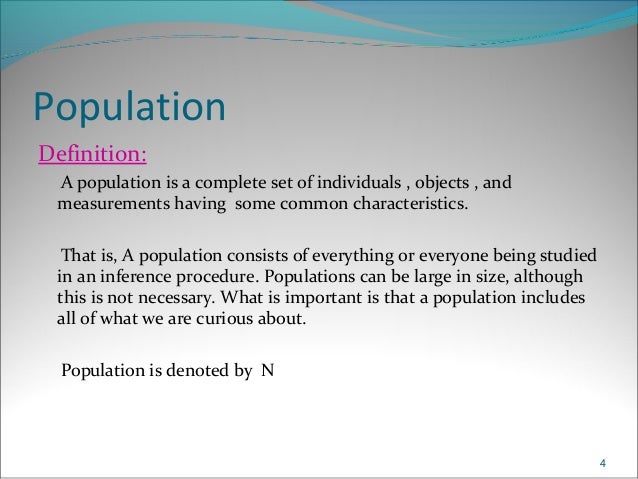 Population

Definition:

A population is a complete set of individuals , objects , and measurements having some common characteristics.

That is, A population consists of everything or everyone being studied in an inference procedure. Populations can be large in size, although this is not necessary. What is important is that a population includes all of what we are curious about.

Population is denoted by N

4